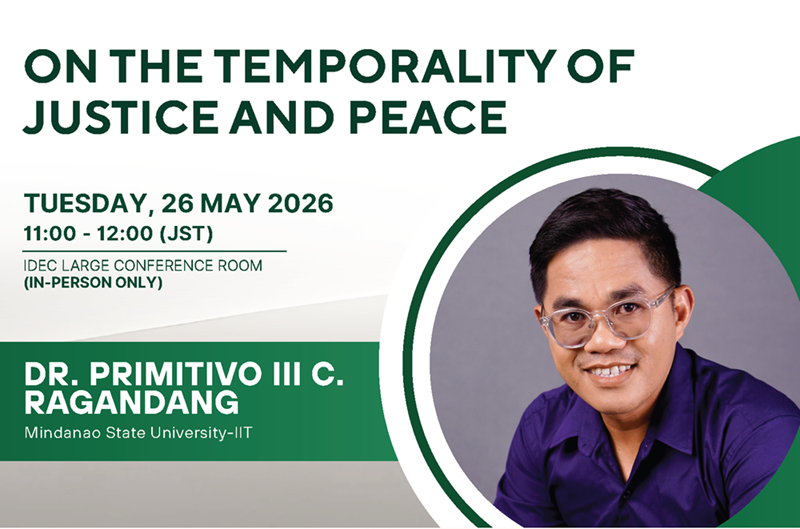 ON THE TEMPORALITY OF JUSTICE AND PEACE

TUESDAY, 26 MAY 2026
11:00 - 12:00 (JST)

IDEC LARGE CONFERENCE ROOM
(IN-PERSON ONLY)

DR. PRIMITIVO III C. RAGANDANG
Mindanao State University-IIT